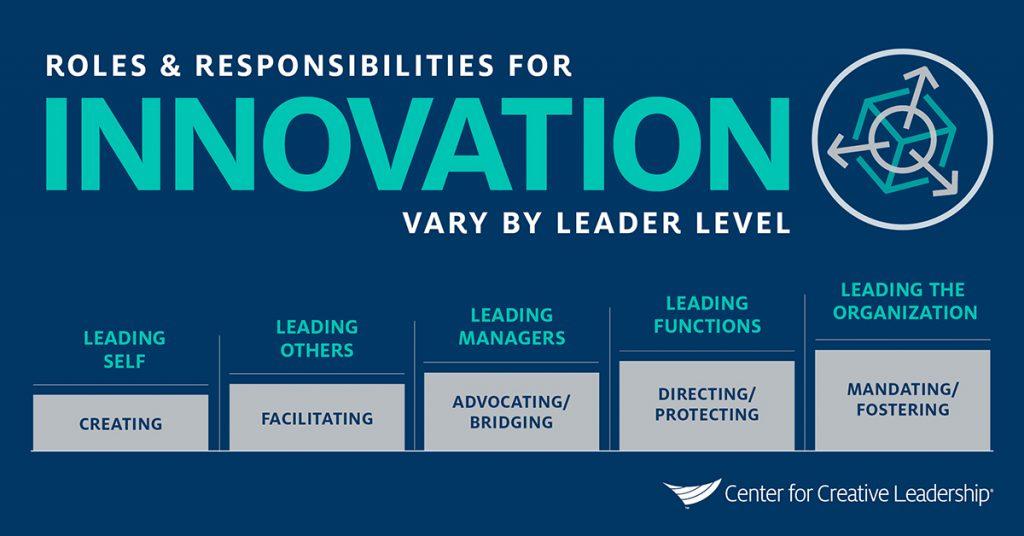 ROLES & RESPONSIBILITIES FOR
INNOVATION
VARY BY LEADER LEVEL

LEADING SELF
CREATING

LEADING OTHERS
FACILITATING

LEADING MANAGERS
ADVOCATING/ BRIDGING

LEADING FUNCTIONS
DIRECTING/ PROTECTING

LEADING THE ORGANIZATION
MANDATING/ FOSTERING

Center for Creative Leadership